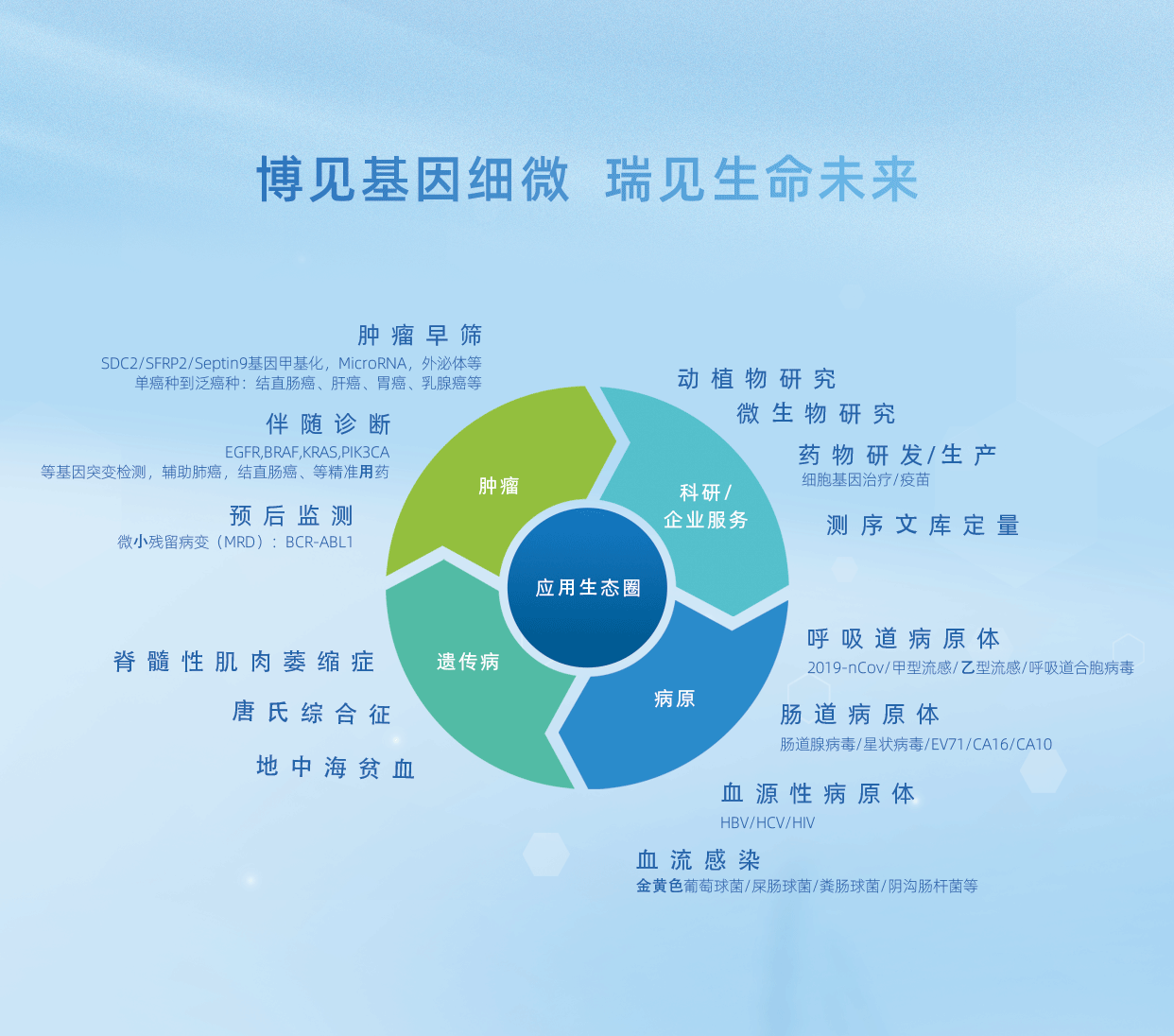 博见基因细微 瑞见生命未来

肿瘤早筛
SDC2/SFRP2/Septin9基因甲基化，MicroRNA，外泌体等
单癌种到泛癌种：结直肠癌、肝癌、胃癌、乳腺癌等

伴随诊断
EGFR,BRAF,KRAS,PIK3CA
等基因突变检测，辅助肺癌，结直肠癌、等精准用药

预后监测
微小残留病变（MRD）：BCR-ABL1

脊髓性肌肉萎缩症

唐氏综合征

地中海贫血

肿瘤

科研/企业服务

应用生态圈

遗传病

病原

动植物研究

微生物研究

药物研发/生产
细胞基因治疗/疫苗

测序文库定量

呼吸道病原体
2019-nCov/甲型流感/乙型流感/呼吸道合胞病毒

肠道病原体
肠道腺病毒/星状病毒/EV71/CA16/CA10

血源性病原体
HBV/HCV/HIV

血流感染
金黄色葡萄球菌/屎肠球菌/粪肠球菌/阴沟肠杆菌等